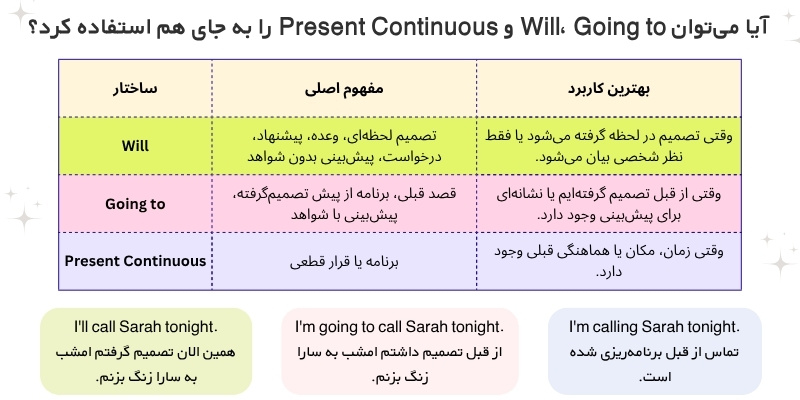 آیا می‌توان Will، Going to و Present Continuous را به جای هم استفاده کرد؟

| ساختار | مفهوم اصلی | بهترین کاربرد |
|---|---|---|
| Will | تصمیم لحظه‌ای، وعده، پیشنهاد، درخواست، پیش‌بینی بدون شواهد | وقتی تصمیم در لحظه گرفته می‌شود یا فقط نظر شخصی بیان می‌شود. |
| Going to | قصد قبلی، برنامه از پیش تصمیم‌گرفته، پیش‌بینی با شواهد | وقتی از قبل تصمیم گرفته‌ایم یا نشانه‌ای برای پیش‌بینی وجود دارد. |
| Present Continuous | برنامه یا قرار قطعی | وقتی زمان، مکان یا هماهنگی قبلی وجود دارد. |

I'll call Sarah tonight.
همین الان تصمیم گرفتم امشب به سارا زنگ بزنم.

I'm going to call Sarah tonight.
از قبل تصمیم داشتم امشب به سارا زنگ بزنم.

I'm calling Sarah tonight.
تماس از قبل برنامه‌ریزی شده است.